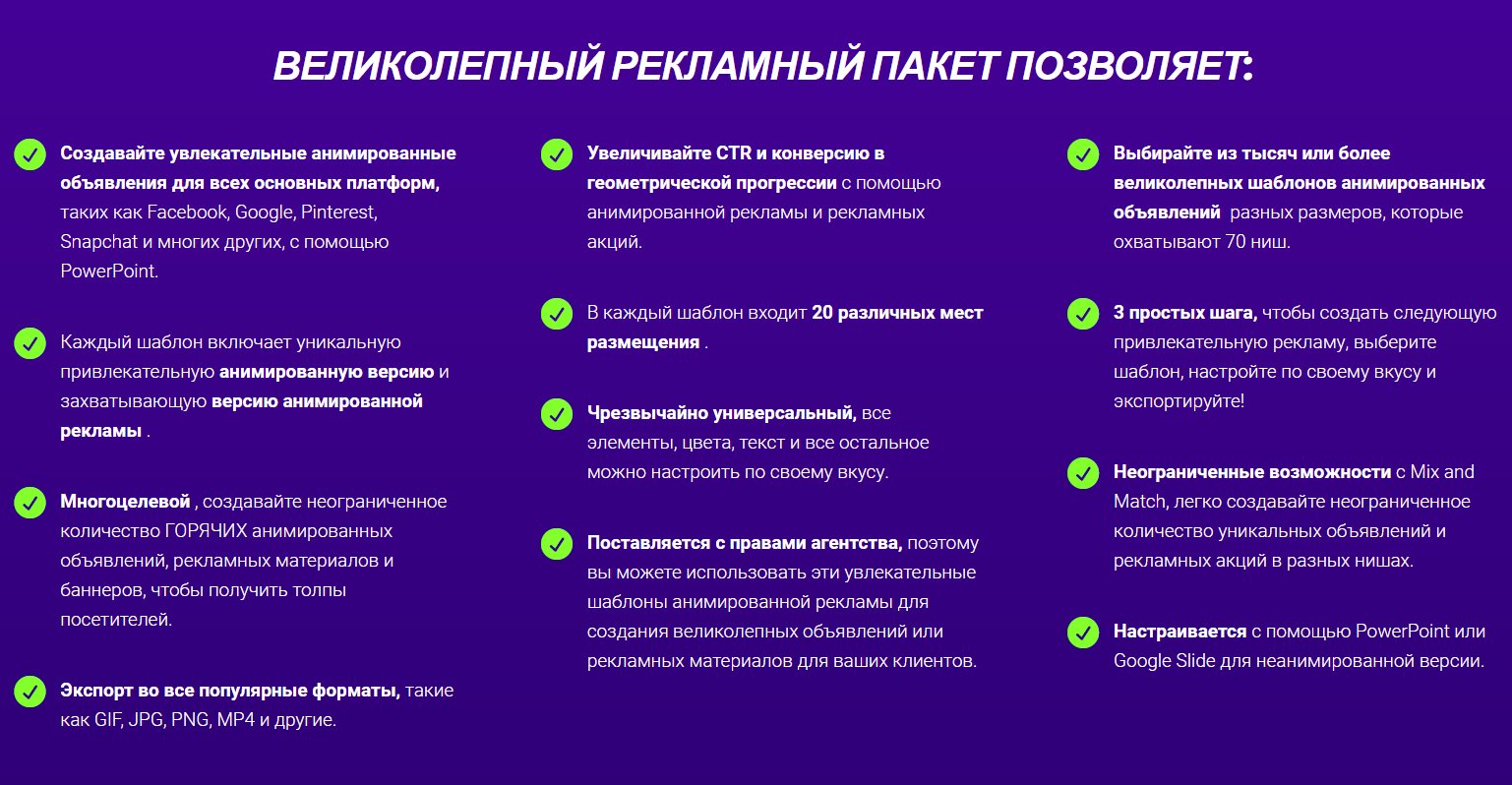 ВЕЛИКОЛЕПНЫЙ РЕКЛАМНЫЙ ПАКЕТ ПОЗВОЛЯЕТ:

Создавайте увлекательные анимированные объявления для всех основных платформ, таких как Facebook, Google, Pinterest, Snapchat и многих других, с помощью PowerPoint.

Каждый шаблон включает уникальную привлекательную анимированную версию и захватывающую версию анимированной рекламы .

Многоцелевой , создавайте неограниченное количество ГОРЯЧИХ анимированных объявлений, рекламных материалов и баннеров, чтобы получить толпы посетителей.

Экспорт во все популярные форматы, такие как GIF, JPG, PNG, MP4 и другие.

Увеличивайте CTR и конверсию в геометрической прогрессии с помощью анимированной рекламы и рекламных акций.

В каждый шаблон входит 20 различных мест размещения .

Чрезвычайно универсальный, все элементы, цвета, текст и все остальное можно настроить по своему вкусу.

Поставляется с правами агентства, поэтому вы можете использовать эти увлекательные шаблоны анимированной рекламы для создания великолепных объявлений или рекламных материалов для ваших клиентов.

Выбирайте из тысяч или более великолепных шаблонов анимированных объявлений разных размеров, которые охватывают 70 ниш.

3 простых шага, чтобы создать следующую привлекательную рекламу, выберите шаблон, настройте по своему вкусу и экспортируйте!

Неограниченные возможности с Mix and Match, легко создавайте неограниченное количество уникальных объявлений и рекламных акций в разных нишах.

Настраивается с помощью PowerPoint или Google Slide для неанимированной версии.